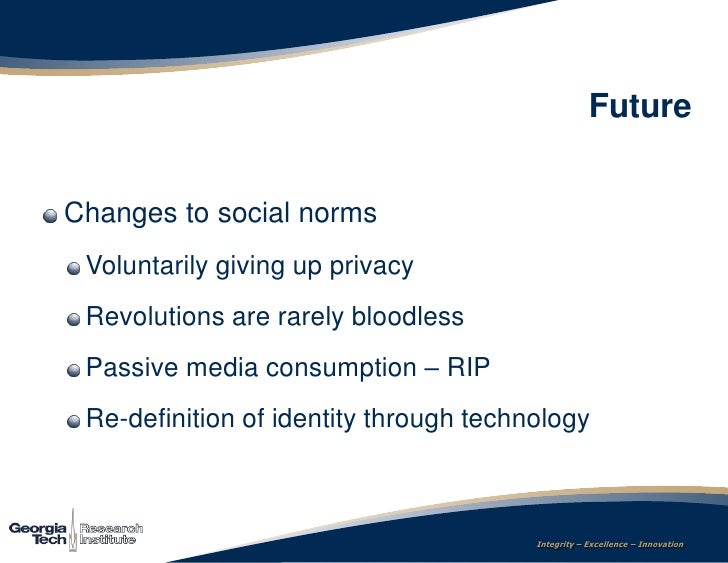 Future

Changes to social norms

Voluntarily giving up privacy

Revolutions are rarely bloodless

Passive media consumption – RIP

Re-definition of identity through technology

Georgia Tech Research Institute

Integrity – Excellence – Innovation